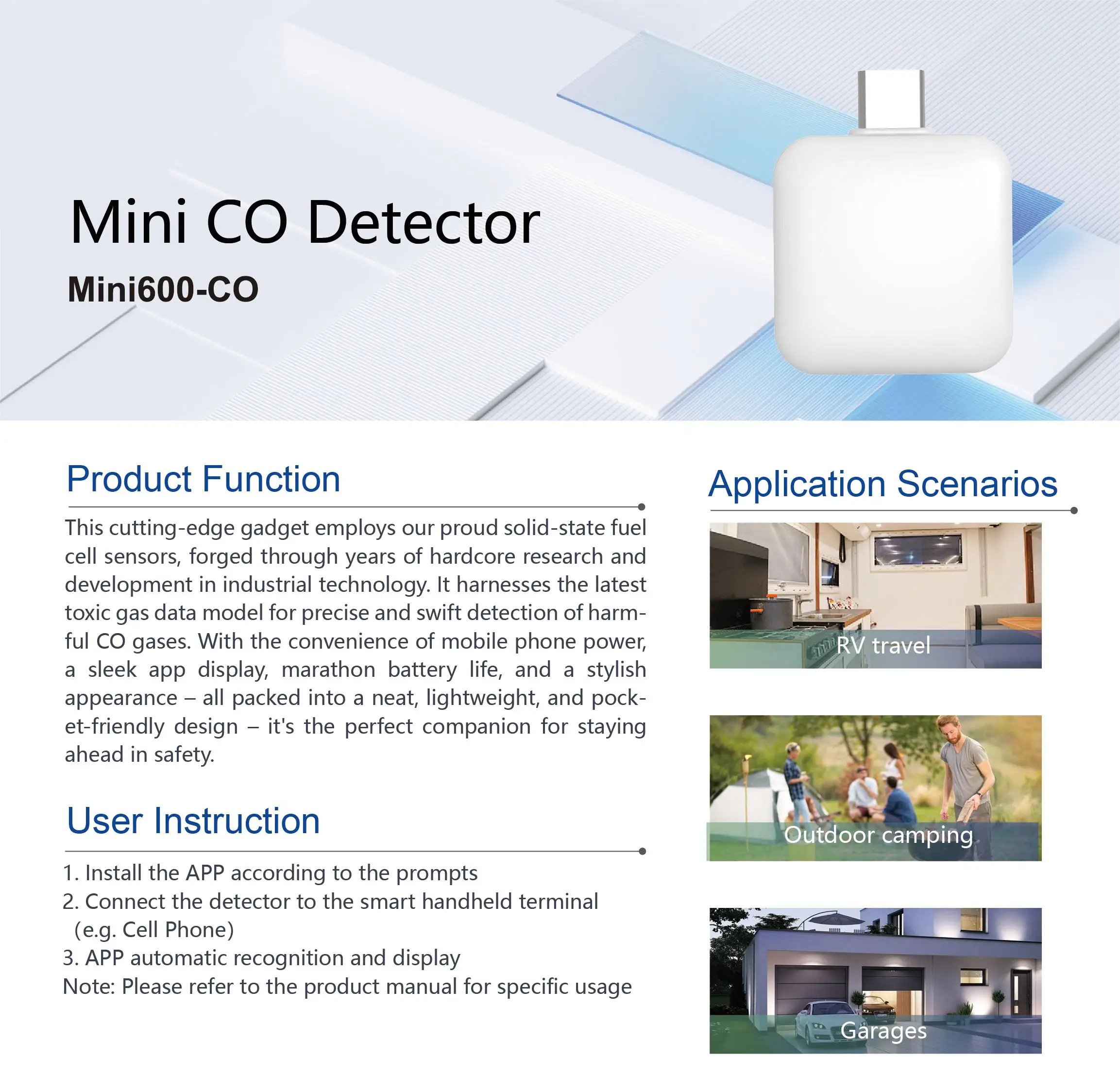 Mini CO Detector

Mini600-CO

Product Function

This cutting-edge gadget employs our proud solid-state fuel cell sensors, forged through years of hardcore research and development in industrial technology. It harnesses the latest toxic gas data model for precise and swift detection of harmful CO gases. With the convenience of mobile phone power, a sleek app display, marathon battery life, and a stylish appearance – all packed into a neat, lightweight, and pocket-friendly design – it's the perfect companion for staying ahead in safety.

User Instruction

1. Install the APP according to the prompts
2. Connect the detector to the smart handheld terminal (e.g. Cell Phone)
3. APP automatic recognition and display
Note: Please refer to the product manual for specific usage

Application Scenarios

RV travel

Outdoor camping

Garages